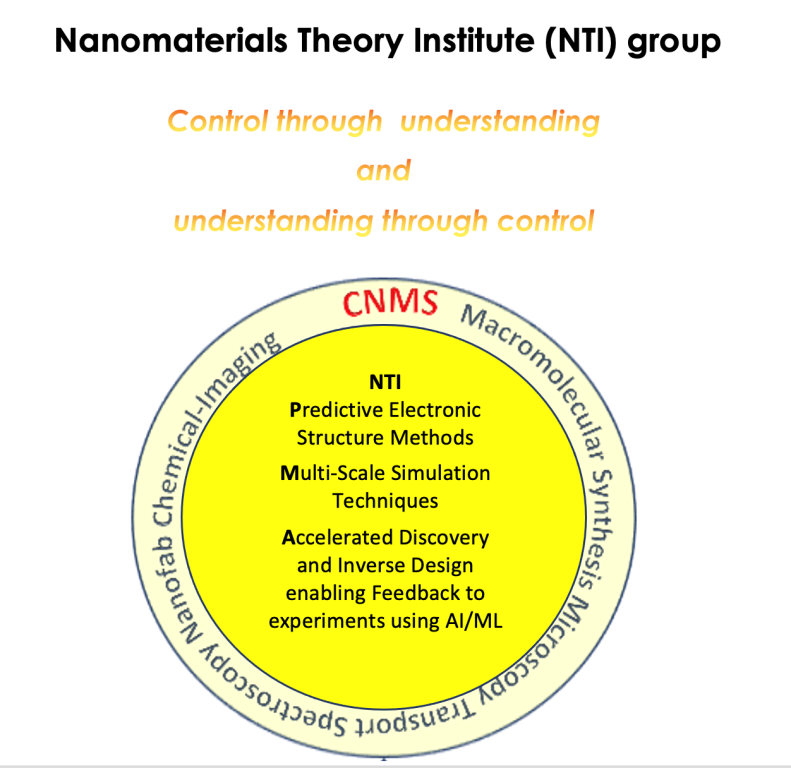 Nanomaterials Theory Institute (NTI) group

Control through understanding
and
understanding through control

CNMS Macromolecular Synthesis Microscopy Transport Spectroscopy Nanofab Chemical-Imaging

NTI
Predictive Electronic Structure Methods
Multi-Scale Simulation Techniques
Accelerated Discovery and Inverse Design enabling Feedback to experiments using AI/ML